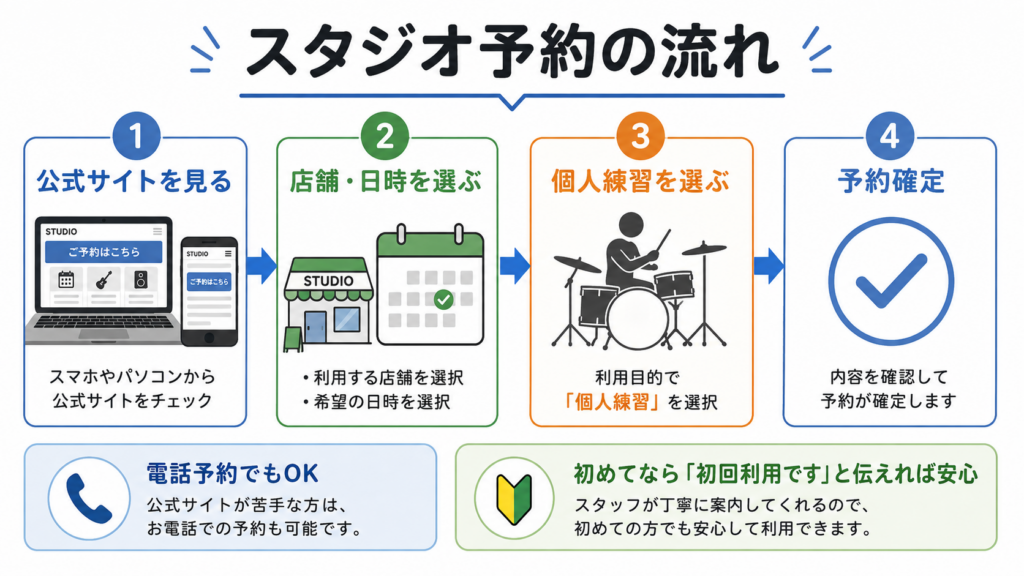 スタジオ予約の流れ

1
公式サイトを見る
STUDIO
ご予約はこちら
STUDIO
ご予約はこちら
スマホやパソコンから公式サイトをチェック

2
店舗・日時を選ぶ
STUDIO
・利用する店舗を選択
・希望の日時を選択

3
個人練習を選ぶ
利用目的で「個人練習」を選択

4
予約確定
内容を確認して予約が確定します

電話予約でもOK
公式サイトが苦手な方は、お電話での予約も可能です。

初めてなら「初回利用です」と伝えれば安心
スタッフが丁寧に案内してくれるので、初めての方でも安心して利用できます。